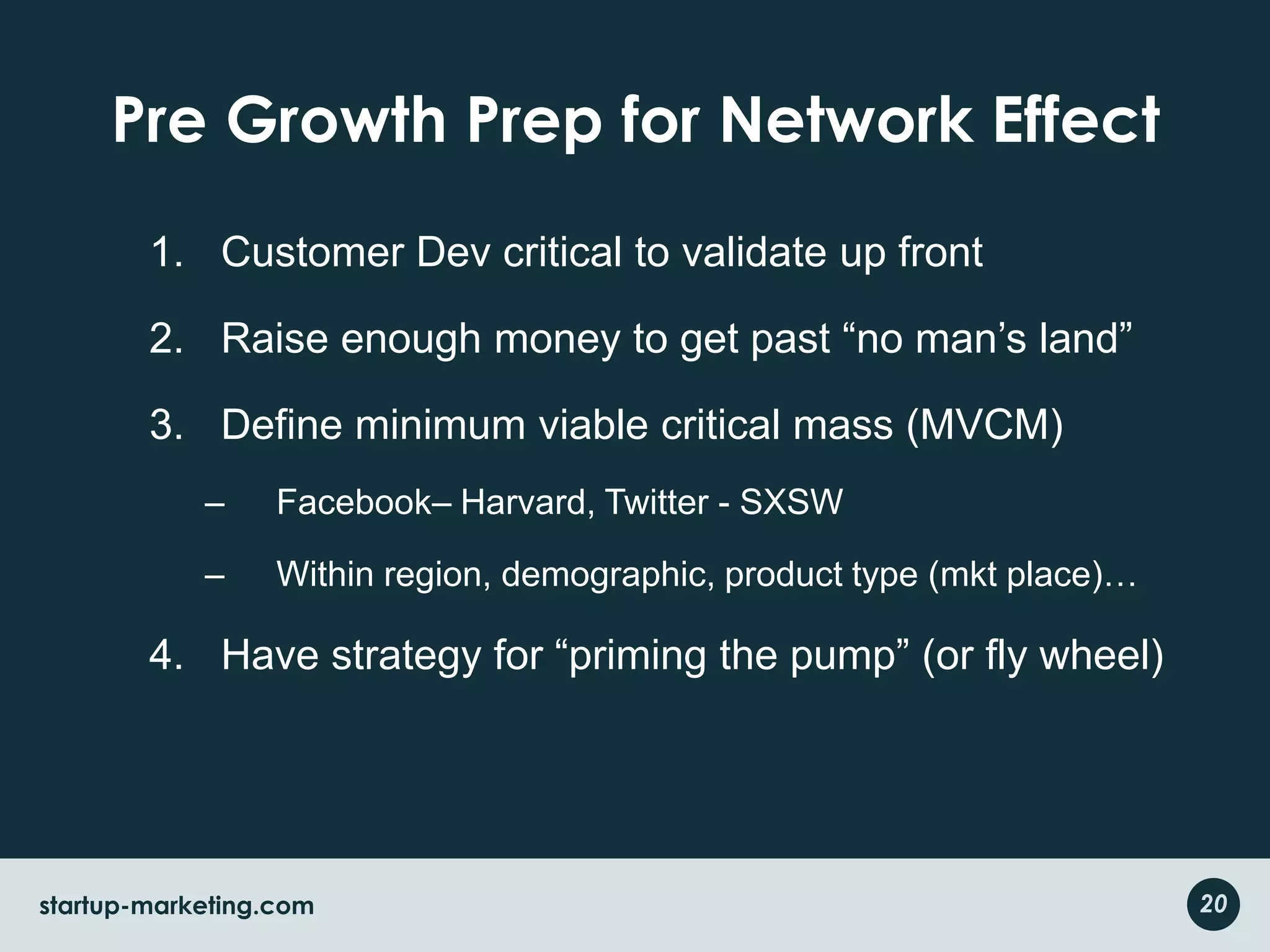 Pre Growth Prep for Network Effect

1. Customer Dev critical to validate up front

2. Raise enough money to get past “no man’s land”

3. Define minimum viable critical mass (MVCM)

– Facebook– Harvard, Twitter - SXSW

– Within region, demographic, product type (mkt place)…

4. Have strategy for “priming the pump” (or fly wheel)

startup-marketing.com

20